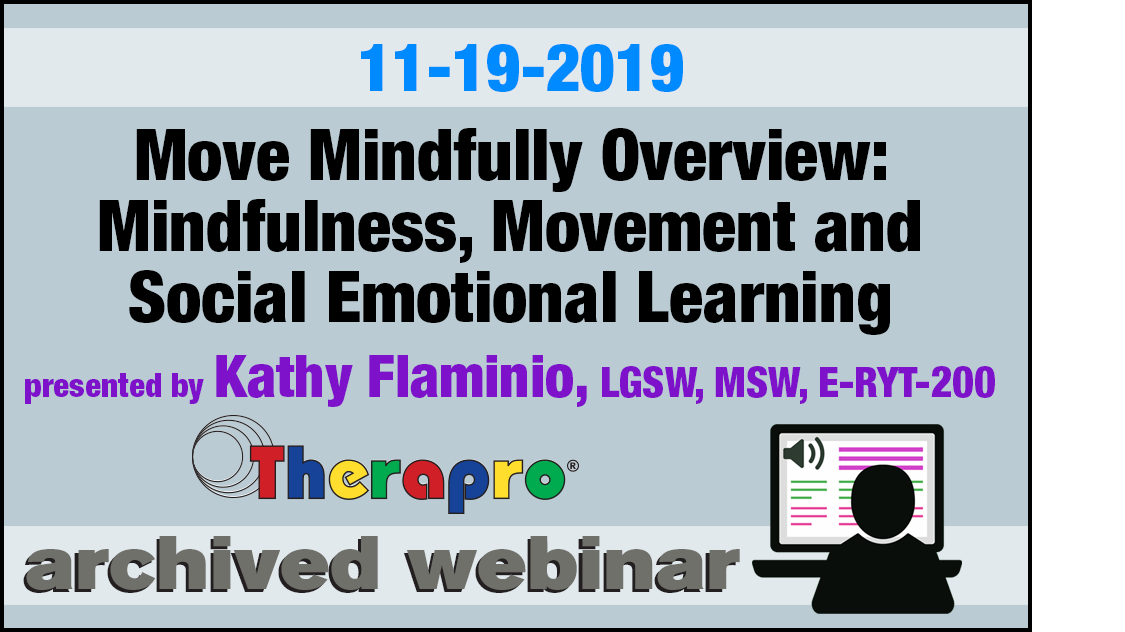 11-19-2019

Move Mindfully Overview: Mindfulness, Movement and Social Emotional Learning

presented by Kathy Flaminio, LGSW, MSW, E-RYT-200

Therapro®

archived webinar